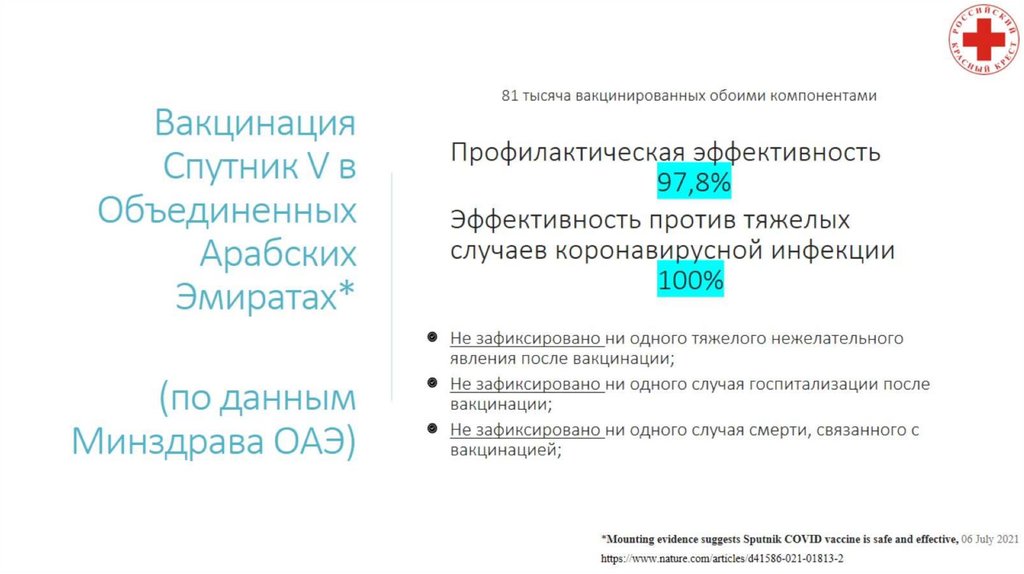 РОССИЙСКИЙ КРАСНЫЙ КРЕСТ

Вакцинация Спутник V в Объединенных Арабских Эмиратах*

(по данным Минздрава ОАЭ)

81 тысяча вакцинированных обоими компонентами

Профилактическая эффективность 97,8%

Эффективность против тяжелых случаев коронавирусной инфекции 100%

Не зафиксировано ни одного тяжелого нежелательного явления после вакцинации;

Не зафиксировано ни одного случая госпитализации после вакцинации;

Не зафиксировано ни одного случая смерти, связанного с вакцинацией;

*Mounting evidence suggests Sputnik COVID vaccine is safe and effective, 06 July 2021
https://www.nature.com/articles/d41586-021-01813-2